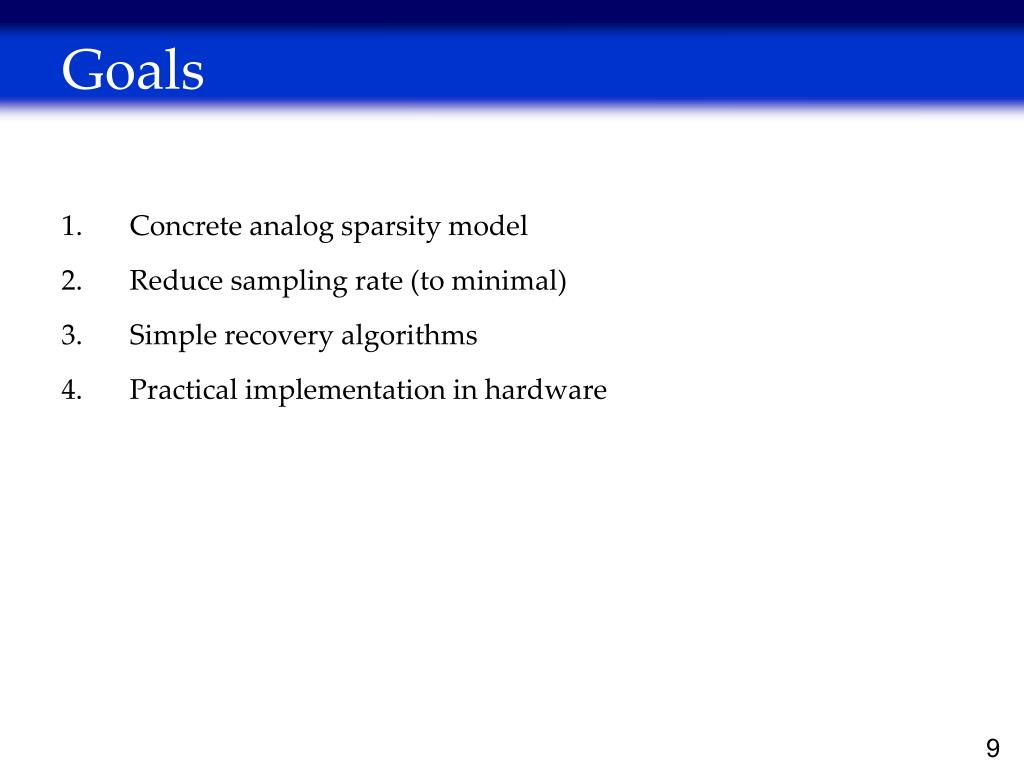 Goals

1. Concrete analog sparsity model
2. Reduce sampling rate (to minimal)
3. Simple recovery algorithms
4. Practical implementation in hardware

9